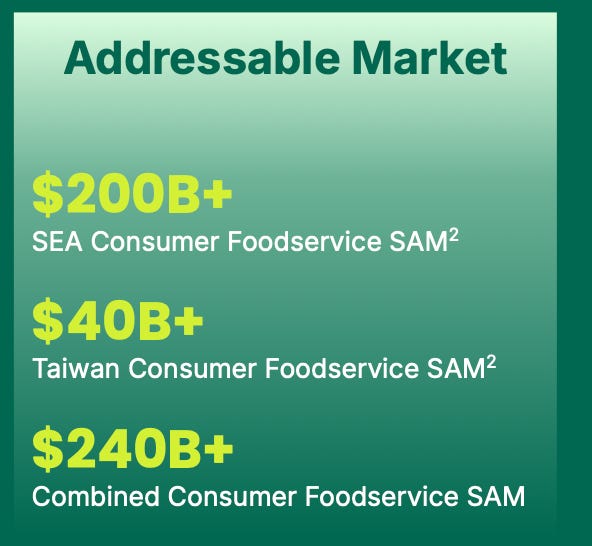 Addressable Market

\$200B+
SEA Consumer Foodservice SAM$^2$

\$40B+
Taiwan Consumer Foodservice SAM$^2$

\$240B+
Combined Consumer Foodservice SAM